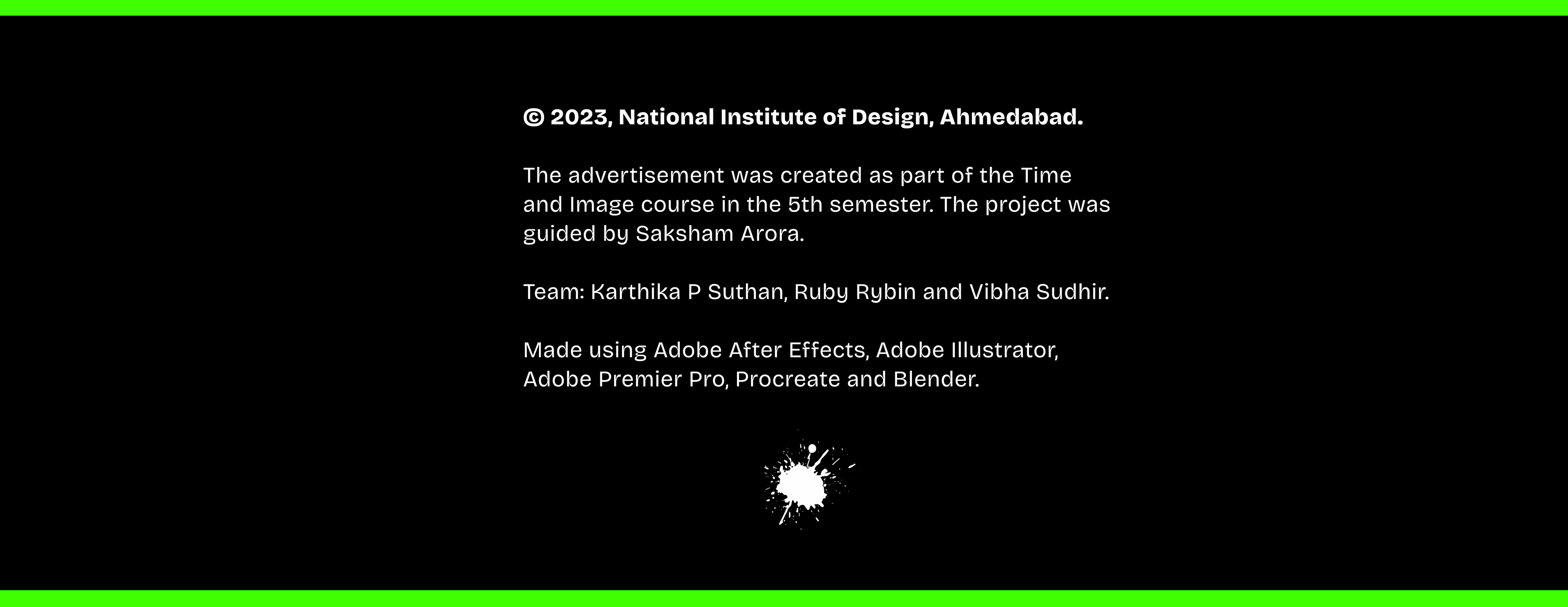 © 2023, National Institute of Design, Ahmedabad.

The advertisement was created as part of the Time and Image course in the 5th semester. The project was guided by Saksham Arora.

Team: Karthika P Suthan, Ruby Rybin and Vibha Sudhir.

Made using Adobe After Effects, Adobe Illustrator, Adobe Premier Pro, Procreate and Blender.